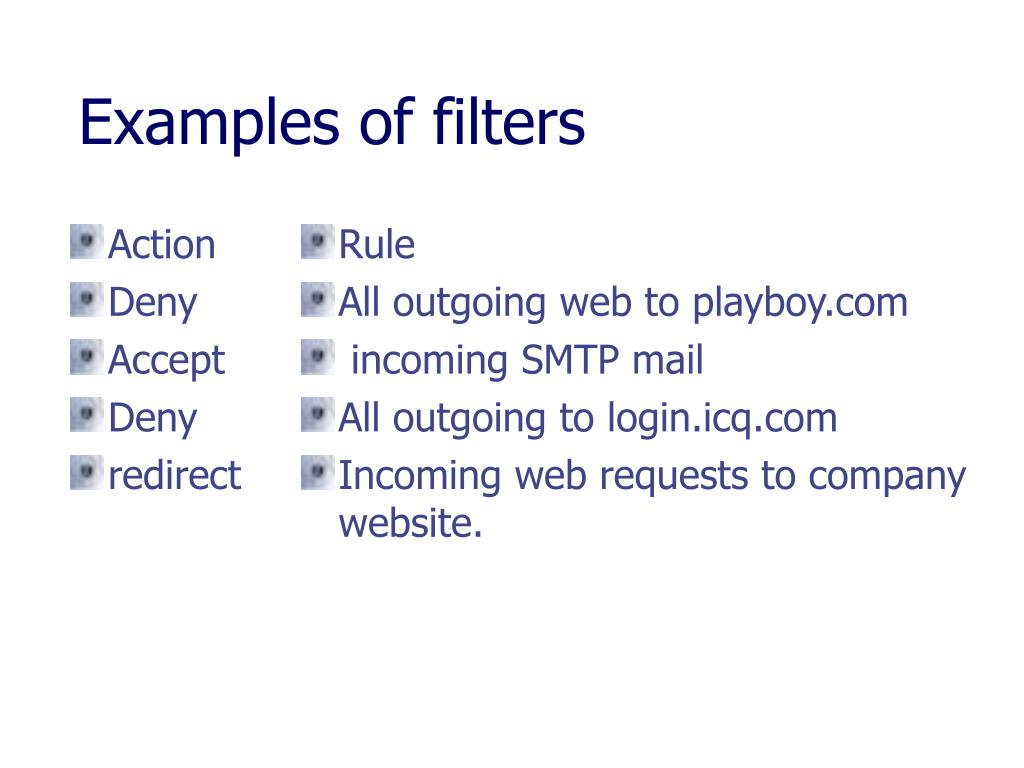 Examples of filters

Action
Deny
Accept
Deny
redirect

Rule
All outgoing web to playboy.com
incoming SMTP mail
All outgoing to login.icq.com
Incoming web requests to company website.